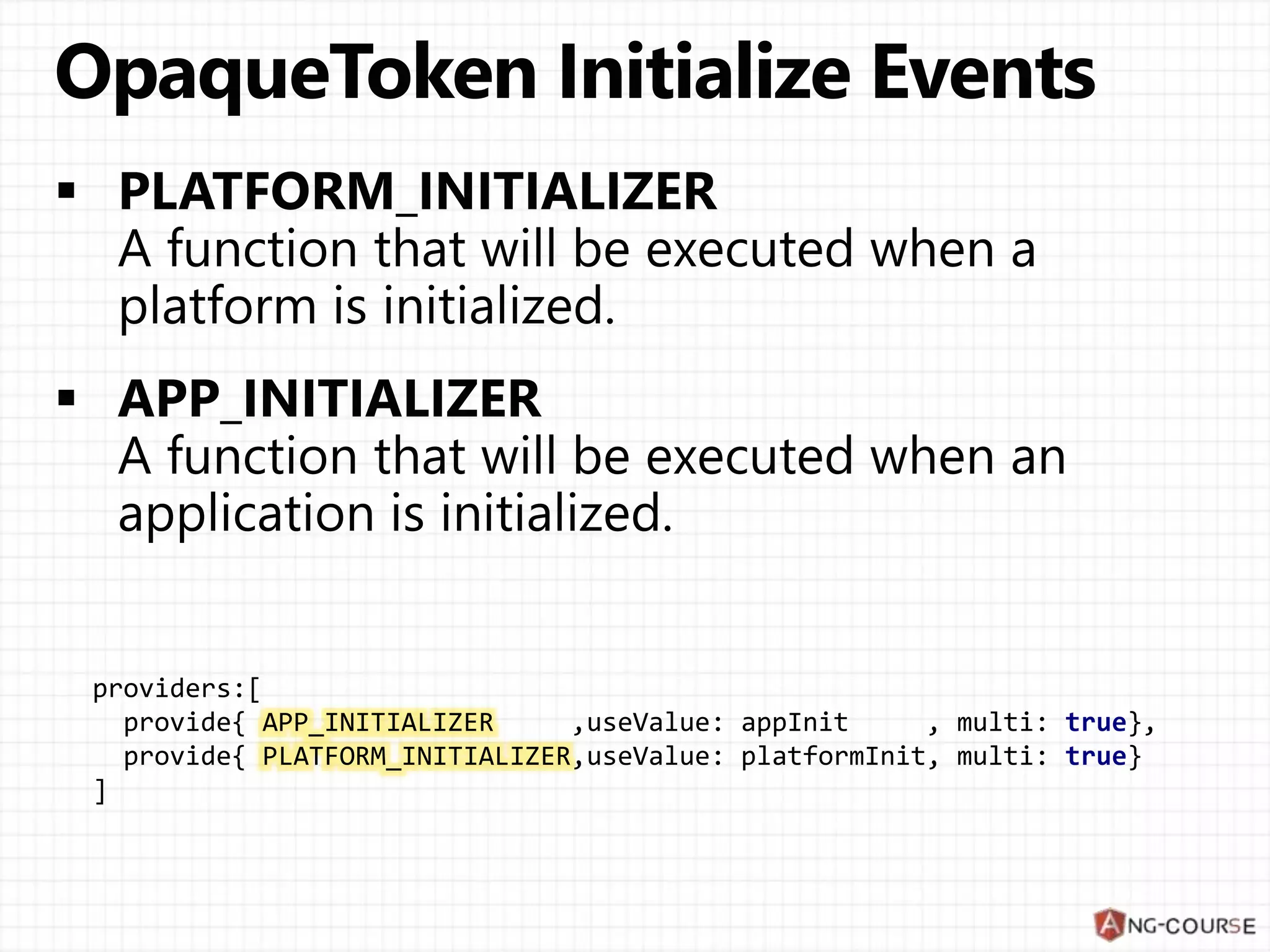 OpaqueToken Initialize Events

▪ PLATFORM_INITIALIZER
A function that will be executed when a platform is initialized.

▪ APP_INITIALIZER
A function that will be executed when an application is initialized.

providers:[
  provide{ APP_INITIALIZER      ,useValue: appInit     , multi: true},
  provide{ PLATFORM_INITIALIZER,useValue: platformInit, multi: true}
]

ANG-COURSE